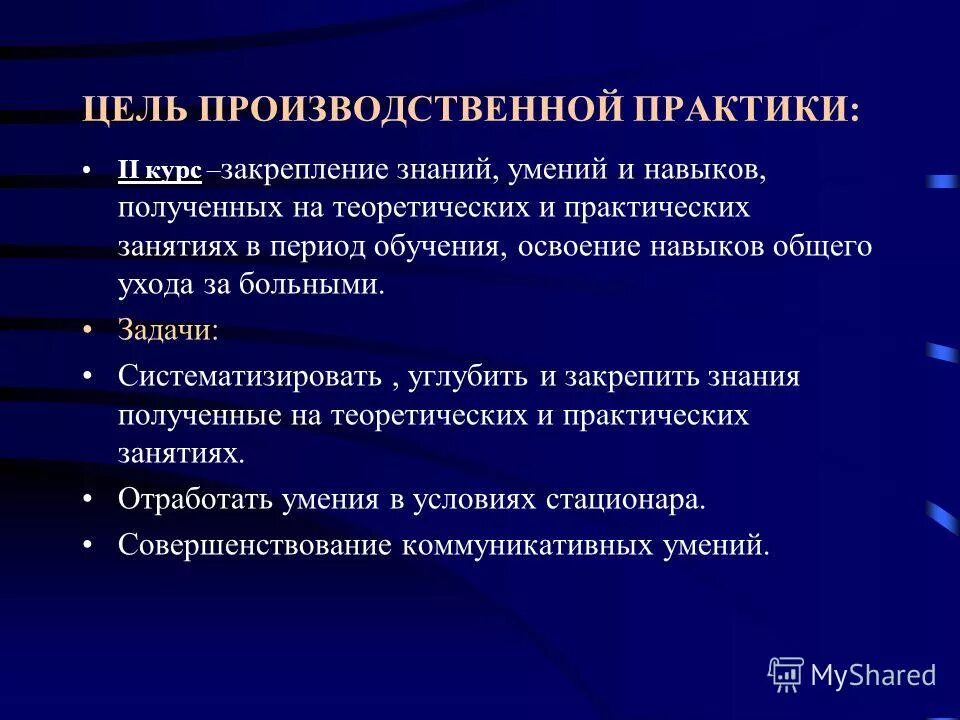 ЦЕЛЬ ПРОИЗВОДСТВЕННОЙ ПРАКТИКИ:

• II курс –закрепление знаний, умений и навыков, полученных на теоретических и практических занятиях в период обучения, освоение навыков общего ухода за больными.
• Задачи:
• Систематизировать , углубить и закрепить знания полученные на теоретических и практических занятиях.
• Отработать умения в условиях стационара.
• Совершенствование коммуникативных умений.

MyShared